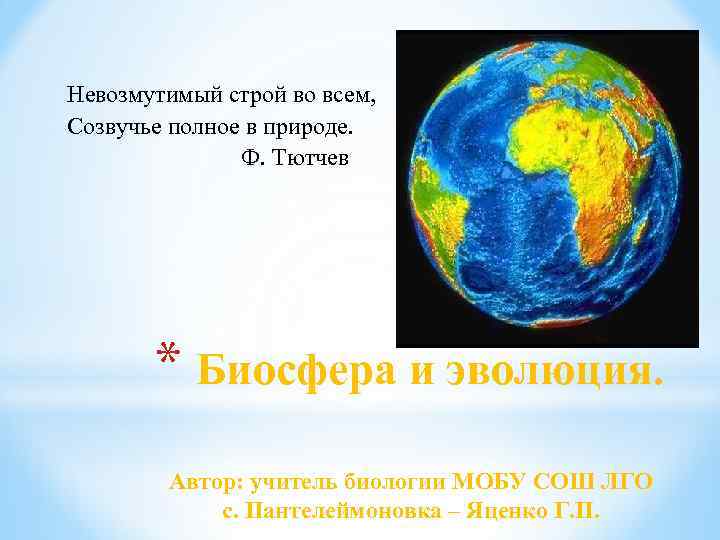 Невозмутимый строй во всем,
Созвучье полное в природе.
Ф. Тютчев

* Биосфера и эволюция.

Автор: учитель биологии МОБУ СОШ ЛГО
с. Пантелеймоновка – Яценко Г.П.